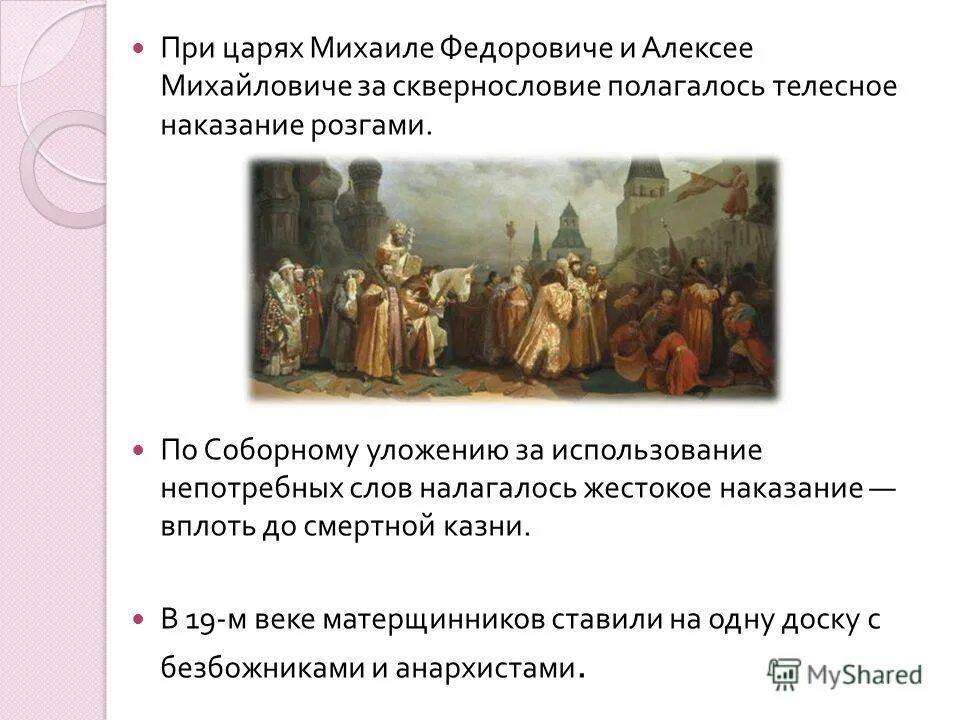 При царях Михаиле Федоровиче и Алексее Михайловиче за сквернословие полагалось телесное наказание розгами.

По Соборному уложению за использование непотребных слов налагалось жестокое наказание — вплоть до смертной казни.

В 19-м веке матерщинников ставили на одну доску с безбожниками и анархистами.

MyShared